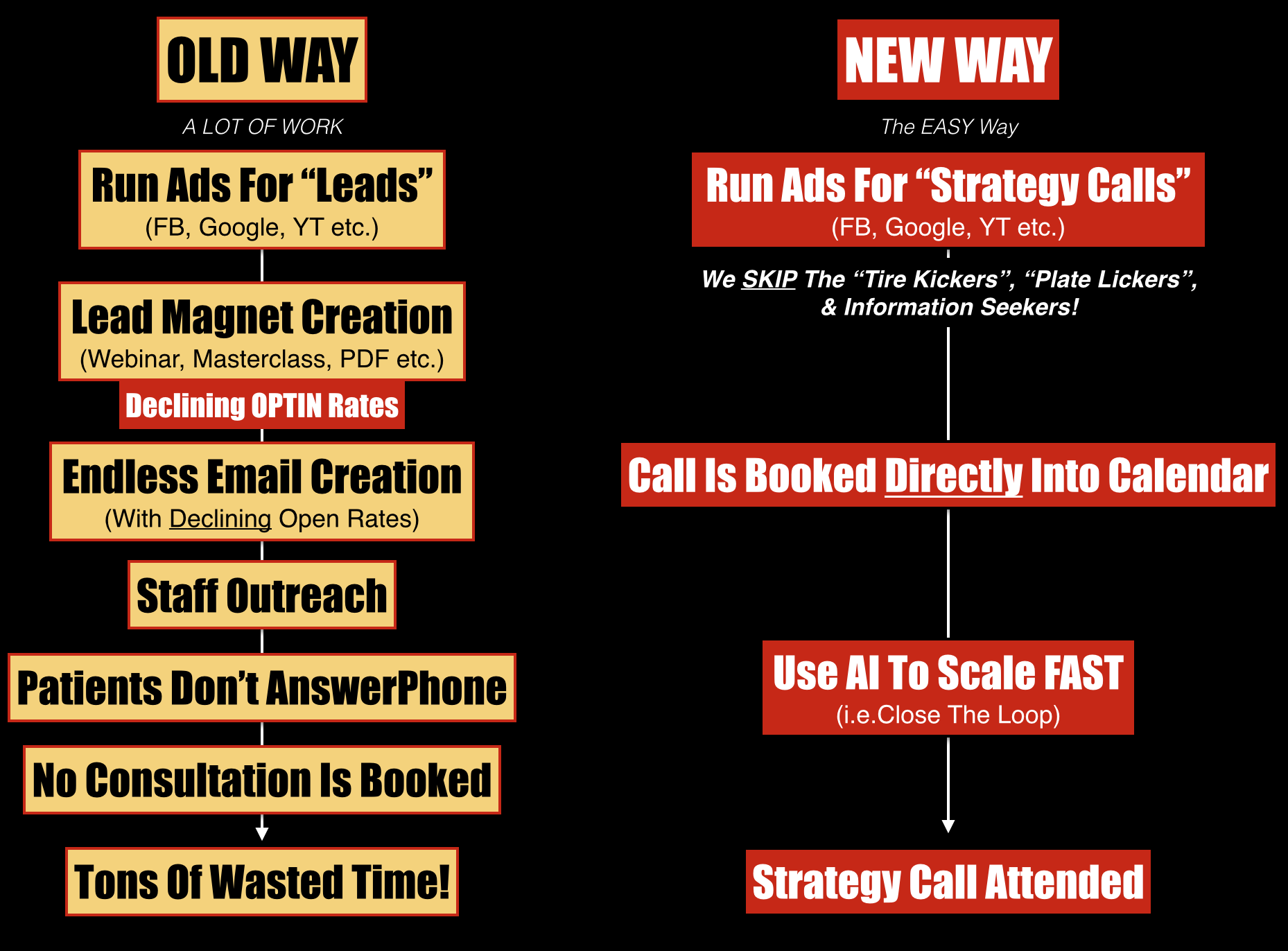 OLD WAY

A LOT OF WORK

Run Ads For “Leads”
(FB, Google, YT etc.)

Lead Magnet Creation
(Webinar, Masterclass, PDF etc.)

Declining OPTIN Rates

Endless Email Creation
(With Declining Open Rates)

Staff Outreach

Patients Don’t AnswerPhone

No Consultation Is Booked

Tons Of Wasted Time!

NEW WAY

The EASY Way

Run Ads For “Strategy Calls”
(FB, Google, YT etc.)

We SKIP The “Tire Kickers”, “Plate Lickers”, & Information Seekers!

Call Is Booked Directly Into Calendar

Use AI To Scale FAST
(i.e.Close The Loop)

Strategy Call Attended